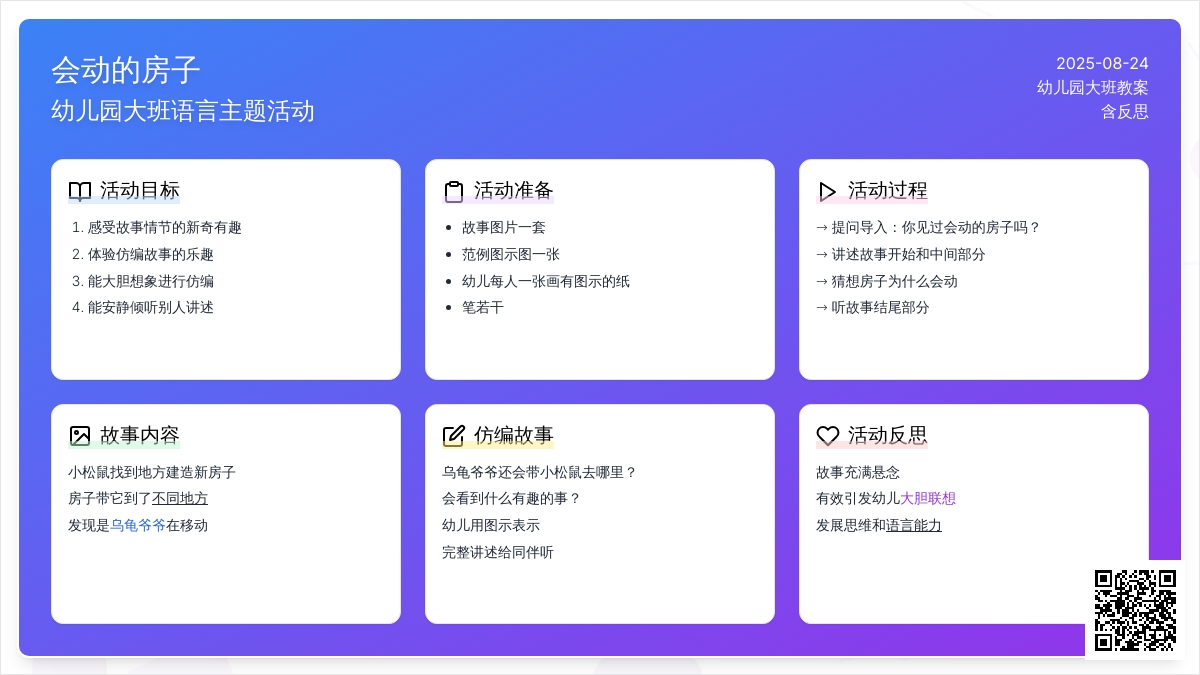 会动的房子
幼儿园大班语言主题活动

2025-08-24
幼儿园大班教案
含反思

活动目标
1. 感受故事情节的新奇有趣
2. 体验仿编故事的乐趣
3. 能大胆想象进行仿编
4. 能安静倾听别人讲述

活动准备
• 故事图片一套
• 范例图示图一张
• 幼儿每人一张画有图示的纸
• 笔若干

活动过程
→ 提问导入：你见过会动的房子吗？
→ 讲述故事开始和中间部分
→ 猜想房子为什么会动
→ 听故事结尾部分

故事内容
小松鼠找到地方建造新房子
房子带它到了不同地方
发现是乌龟爷爷在移动

仿编故事
乌龟爷爷还会带小松鼠去哪里？
会看到什么有趣的事？
幼儿用图示表示
完整讲述给同伴听

活动反思
故事充满悬念
有效引发幼儿大胆联想
发展思维和语言能力